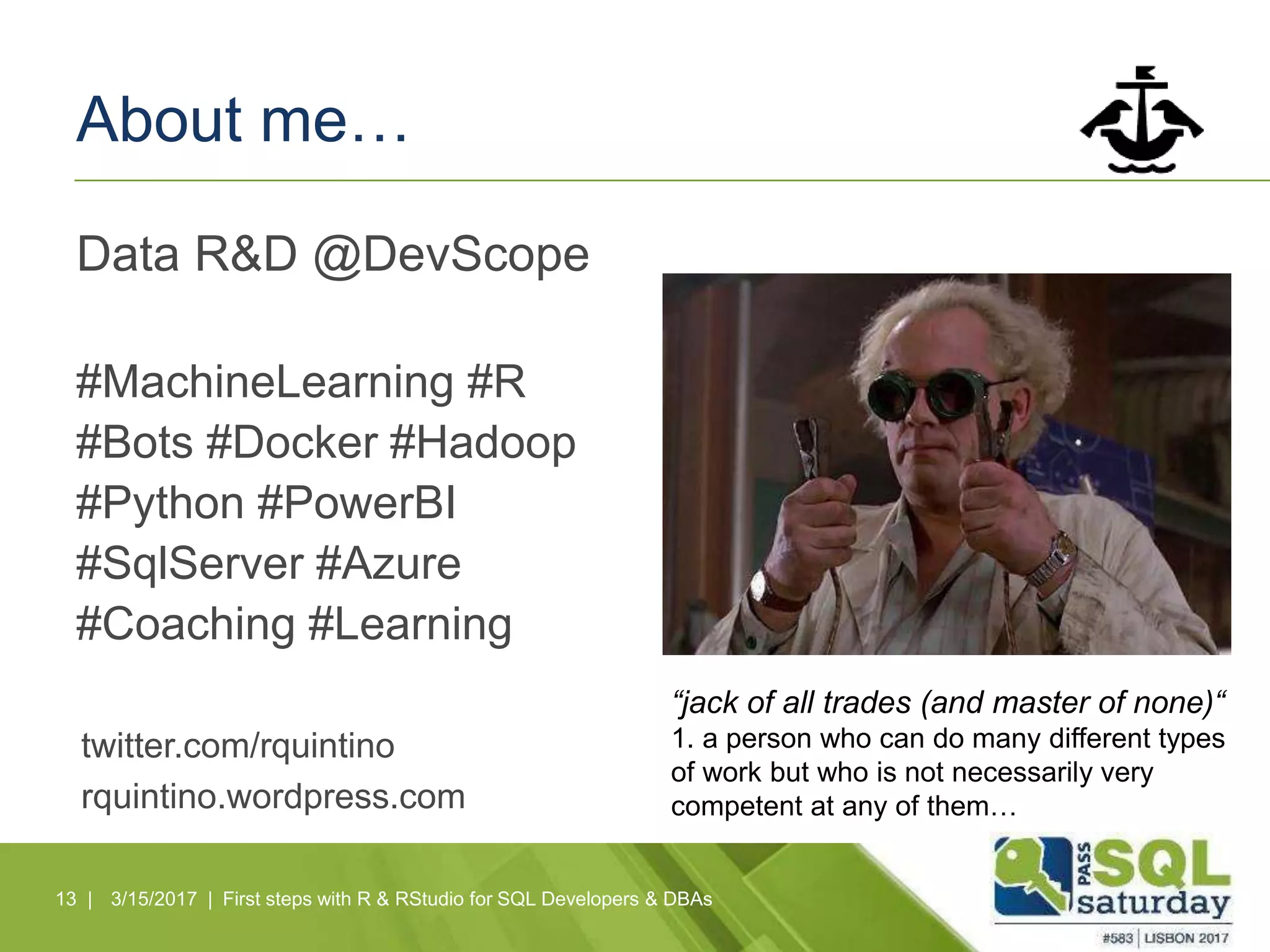 About me…

Data R&D @DevScope

#MachineLearning #R #Bots #Docker #Hadoop #Python #PowerBI #SqlServer #Azure #Coaching #Learning

twitter.com/rquintino
rquintino.wordpress.com

“jack of all trades (and master of none)“
1. a person who can do many different types of work but who is not necessarily very competent at any of them…

13 | 3/15/2017 | First steps with R & RStudio for SQL Developers & DBAs

PASS SQL saturday
#583 | LISBON 2017